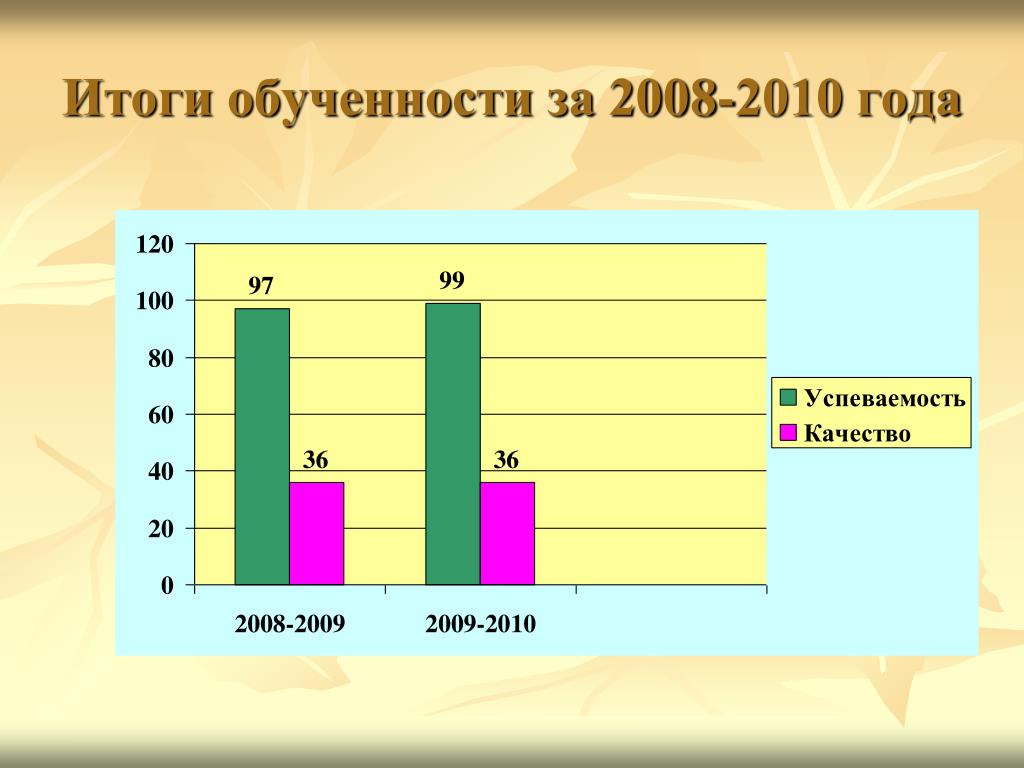 Итоги обученности за 2008-2010 года

120
100
80
60
40
20
0

97
36
99
36

2008-2009
2009-2010

Успеваемость
Качество